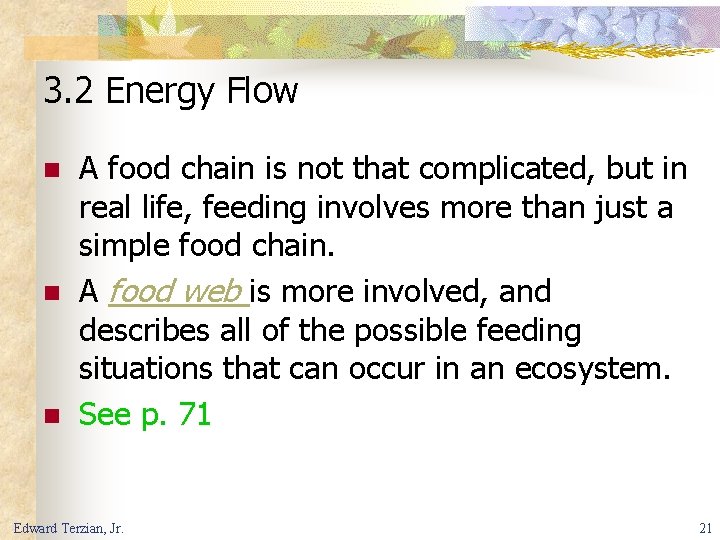 3.2 Energy Flow

• A food chain is not that complicated, but in real life, feeding involves more than just a simple food chain.
• A food web is more involved, and describes all of the possible feeding situations that can occur in an ecosystem.
• See p. 71

Edward Terzian, Jr.

21